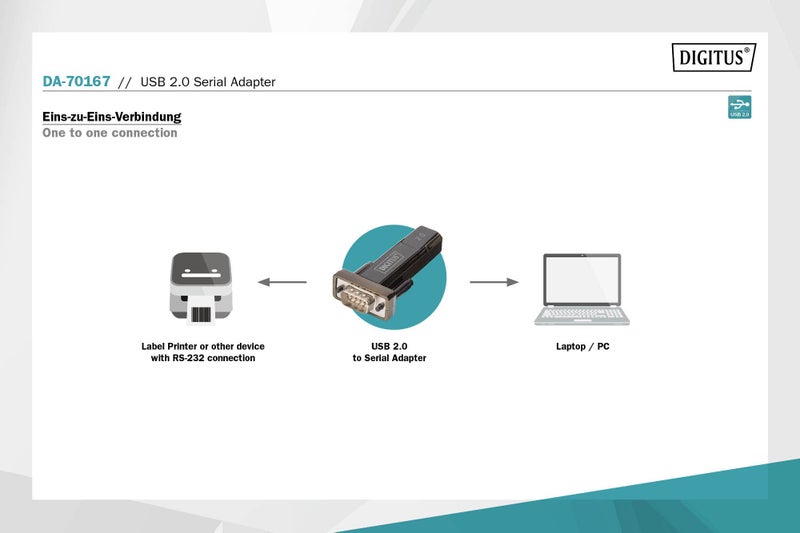 DIGITUS®

DA-70167 // USB 2.0 Serial Adapter

USB 2.0

Eins-zu-Eins-Verbindung
One to one connection

Label Printer or other device with RS-232 connection

USB 2.0 to Serial Adapter

Laptop / PC